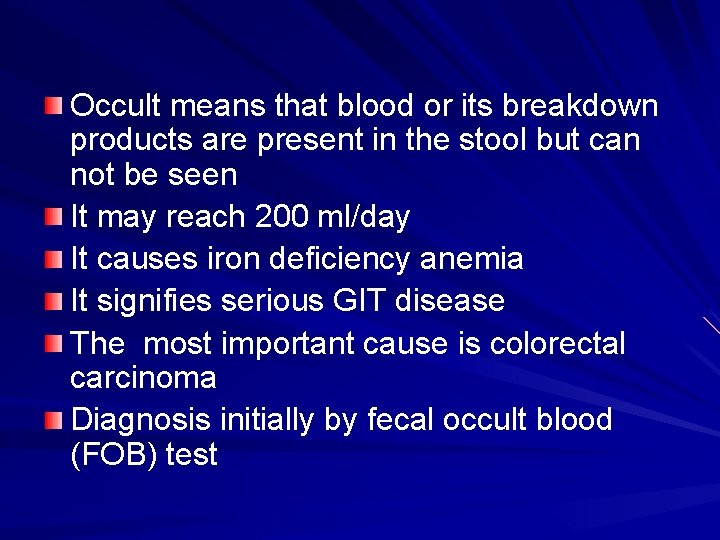 Occult means that blood or its breakdown products are present in the stool but can not be seen

It may reach 200 ml/day

It causes iron deficiency anemia

It signifies serious GIT disease

The  most important cause is colorectal carcinoma

Diagnosis initially by fecal occult blood (FOB) test